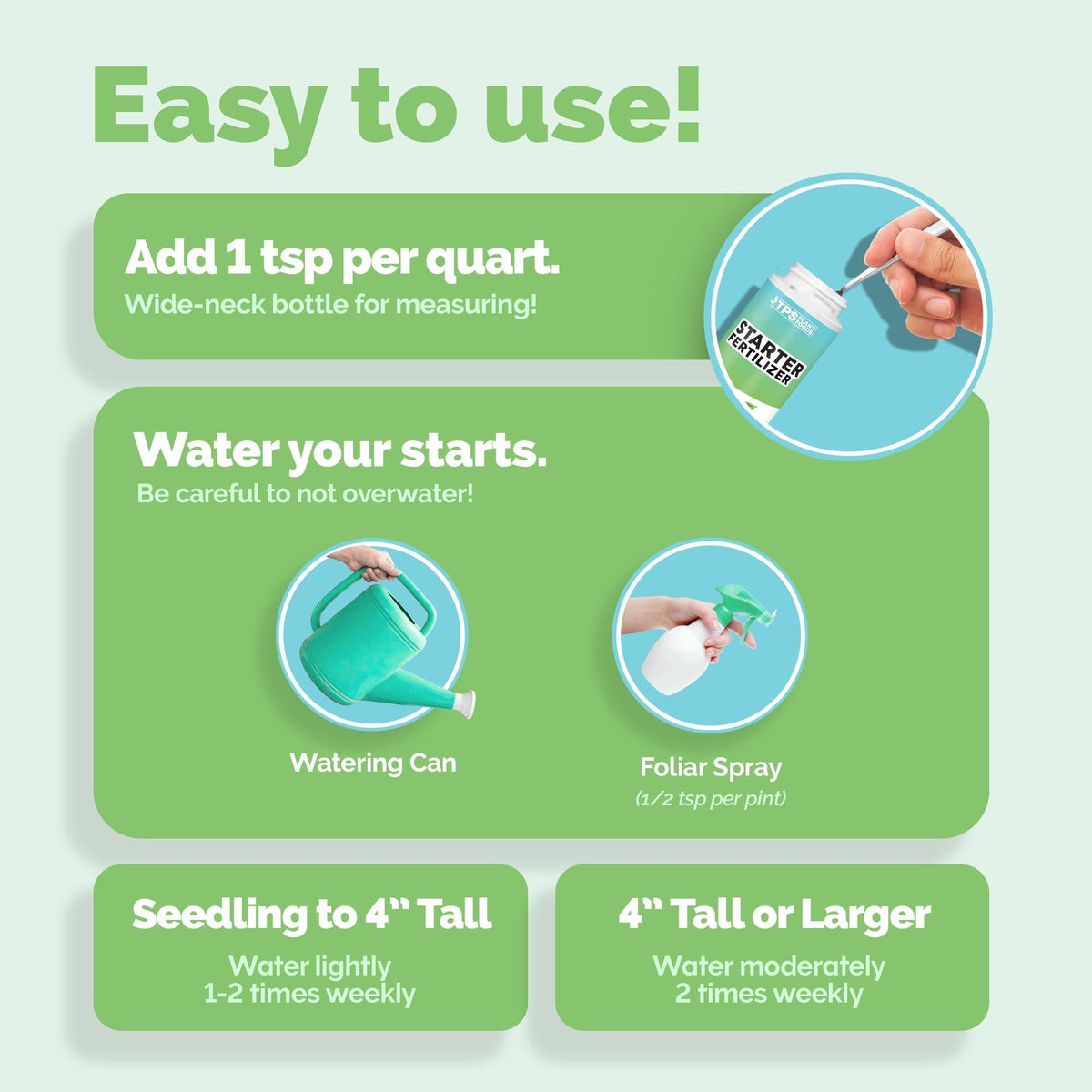 Easy to use!

Add 1 tsp per quart.
Wide-neck bottle for measuring!

TPS PLANT FOODS
STARTER FERTILIZER

Water your starts.
Be careful to not overwater!

Watering Can

Foliar Spray
(1/2 tsp per pint)

Seedling to 4" Tall
Water lightly 1-2 times weekly

4" Tall or Larger
Water moderately 2 times weekly